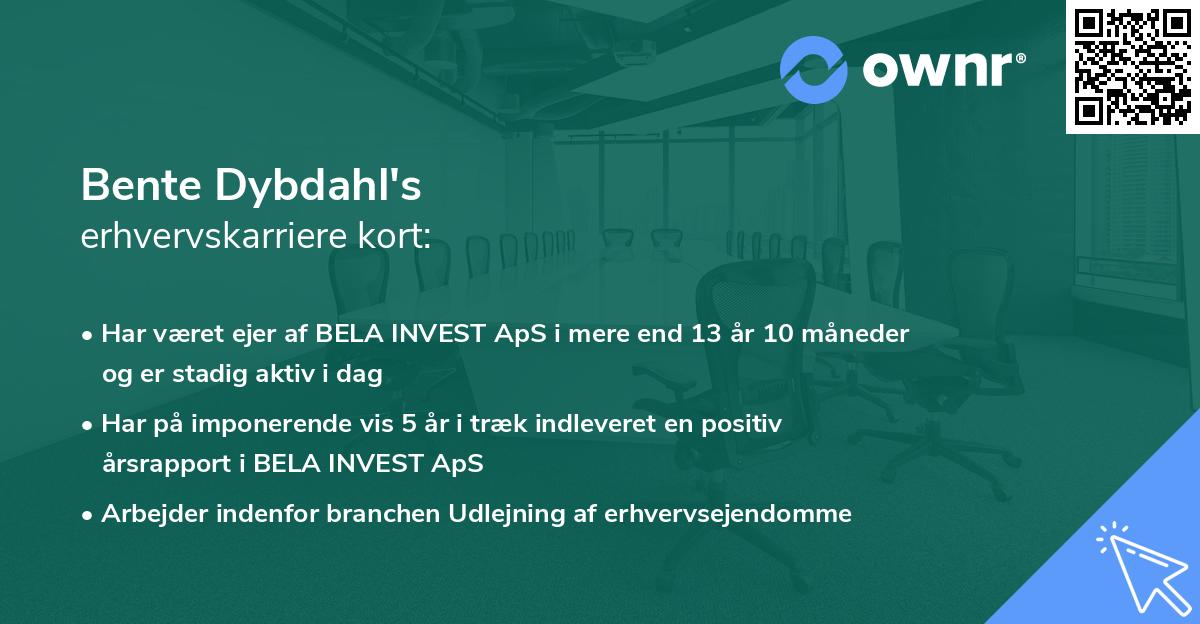 ownr®

Bente Dybdahl's
erhvervskarriere kort:

• Har været ejer af BELA INVEST ApS i mere end 13 år 10 måneder og er stadig aktiv i dag

• Har på imponerende vis 5 år i træk indleveret en positiv årsrapport i BELA INVEST ApS

• Arbejder indenfor branchen Udlejning af erhvervsejendomme